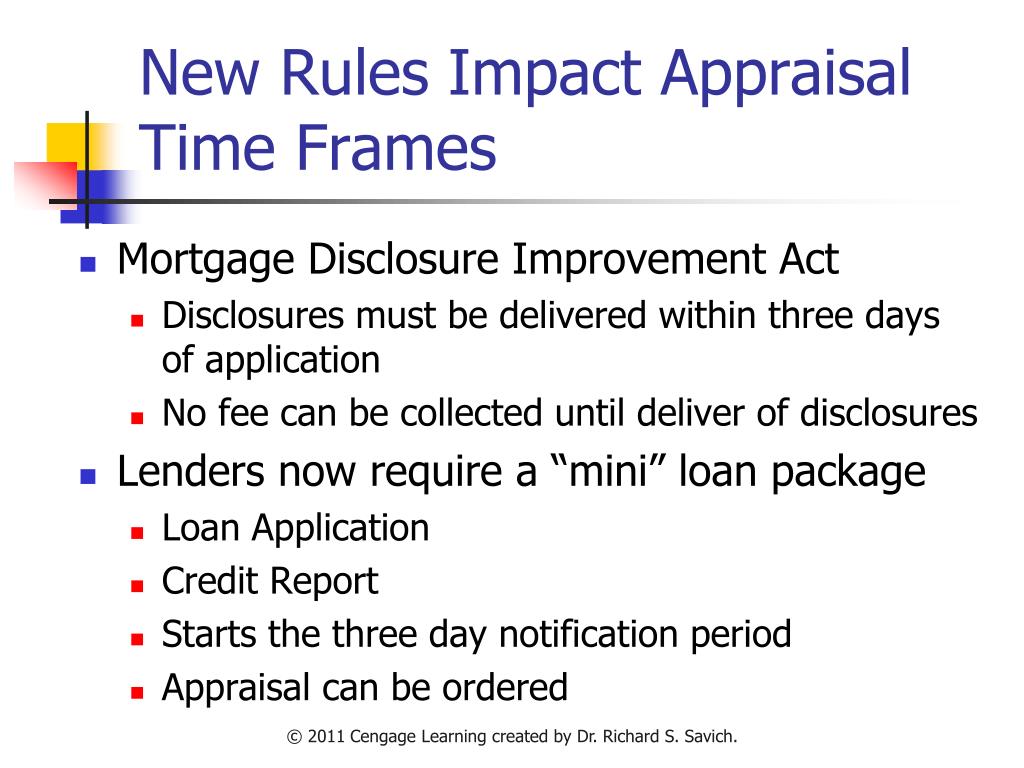 New Rules Impact Appraisal Time Frames

- Mortgage Disclosure Improvement Act
  - Disclosures must be delivered within three days of application
  - No fee can be collected until deliver of disclosures
- Lenders now require a “mini” loan package
  - Loan Application
  - Credit Report
  - Starts the three day notification period
  - Appraisal can be ordered

© 2011 Cengage Learning created by Dr. Richard S. Savich.